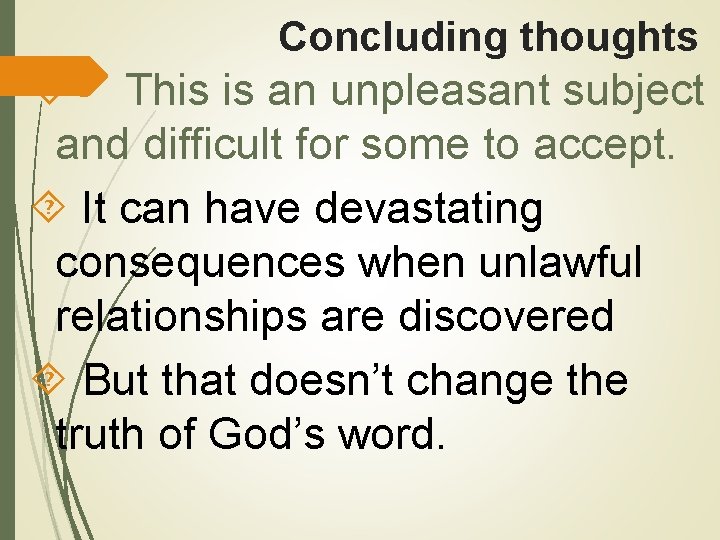 Concluding thoughts

This is an unpleasant subject and difficult for some to accept.

It can have devastating consequences when unlawful relationships are discovered

But that doesn’t change the truth of God’s word.